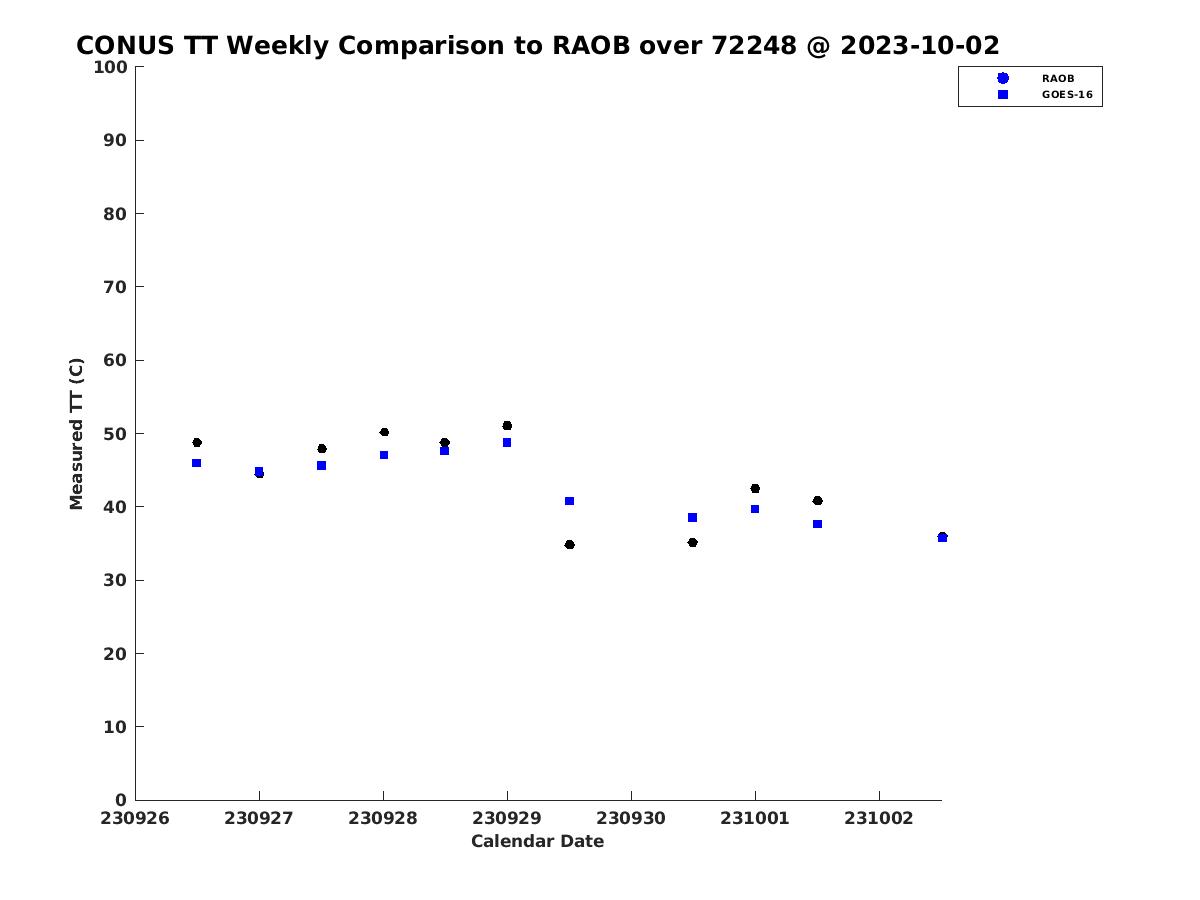 CONUS TT Weekly Comparison to RAOB over 72248 @ 2023-10-02

RAOB
GOES-16

Measured TT (C)

100
90
80
70
60
50
40
30
20
10
0

230926 230927 230928 230929 230930 231001 231002

Calendar Date